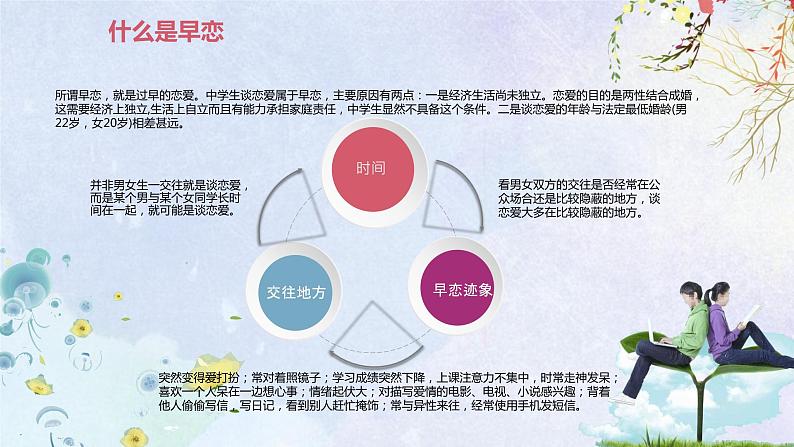 什么是早恋

所谓早恋，就是过早的恋爱。中学生谈恋爱属于早恋，主要原因有两点：一是经济生活尚未独立。恋爱的目的是两性结合成婚，这需要经济上独立,生活上自立而且有能力承担家庭责任，中学生显然不具备这个条件。二是谈恋爱的年龄与法定最低婚龄(男22岁，女20岁)相差甚远。

并非男女生一交往就是谈恋爱，而是某个男与某个女同学长时间在一起，就可能是谈恋爱。

时间

看男女双方的交往是否经常在公众场合还是比较隐蔽的地方，谈恋爱大多在比较隐蔽的地方。

交往地方

早恋迹象

突然变得爱打扮；常对着照镜子；学习成绩突然下降，上课注意力不集中，时常走神发呆；喜欢一个人呆在一边想心事；情绪起伏大；对描写爱情的电影、电视、小说感兴趣；背着他人偷偷写信，写日记，看到别人赶忙掩饰；常与异性来往，经常使用手机发短信。